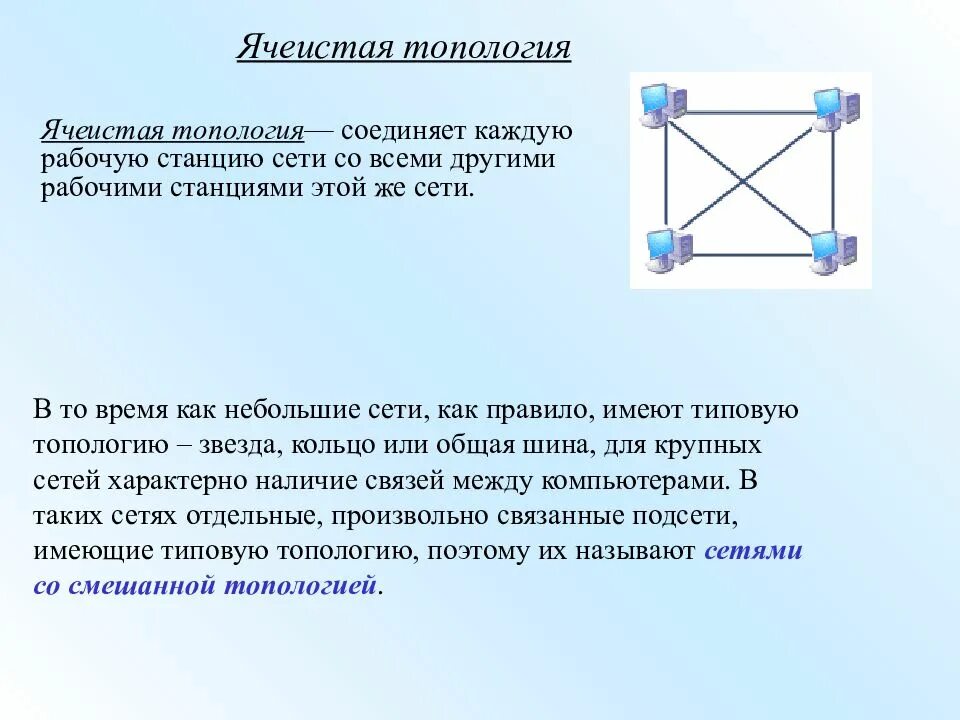 Ячеистая топология

Ячеистая топология— соединяет каждую рабочую станцию сети со всеми другими рабочими станциями этой же сети.

В то время как небольшие сети, как правило, имеют типовую топологию – звезда, кольцо или общая шина, для крупных сетей характерно наличие связей между компьютерами. В таких сетях отдельные, произвольно связанные подсети, имеющие типовую топологию, поэтому их называют сетями со смешанной топологией.